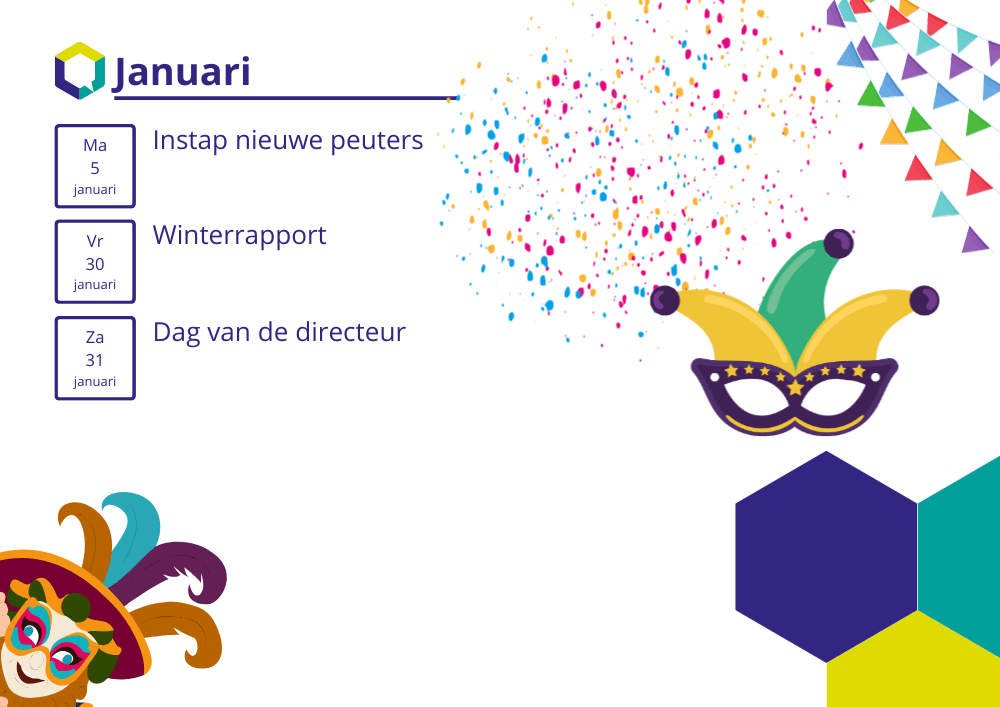 Januari

Ma
5
januari

Instap nieuwe peuters

Vr
30
januari

Winterrapport

Za
31
januari

Dag van de directeur